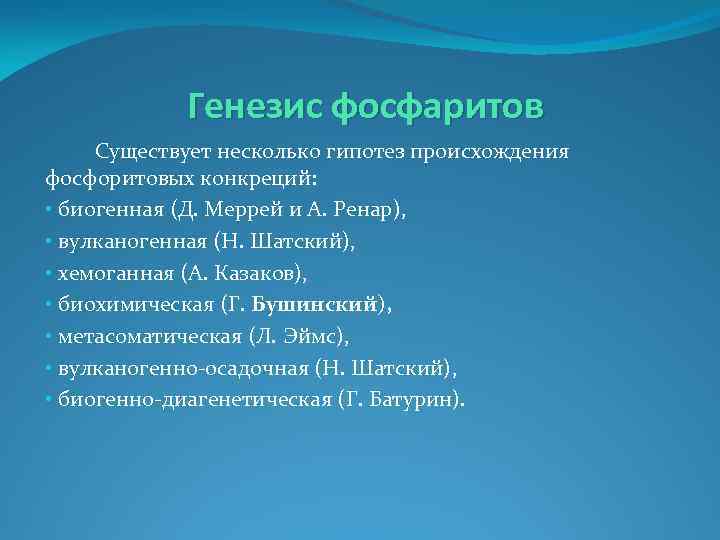 Генезис фосфаритов

Существует несколько гипотез происхождения фосфоритовых конкреций:

• биогенная (Д. Меррей и А. Ренар),
• вулканогенная (Н. Шатский),
• хемоганная (А. Казаков),
• биохимическая (Г. Бушинский),
• метасоматическая (Л. Эймс),
• вулканогенно-осадочная (Н. Шатский),
• биогенно-диагенетическая (Г. Батурин).